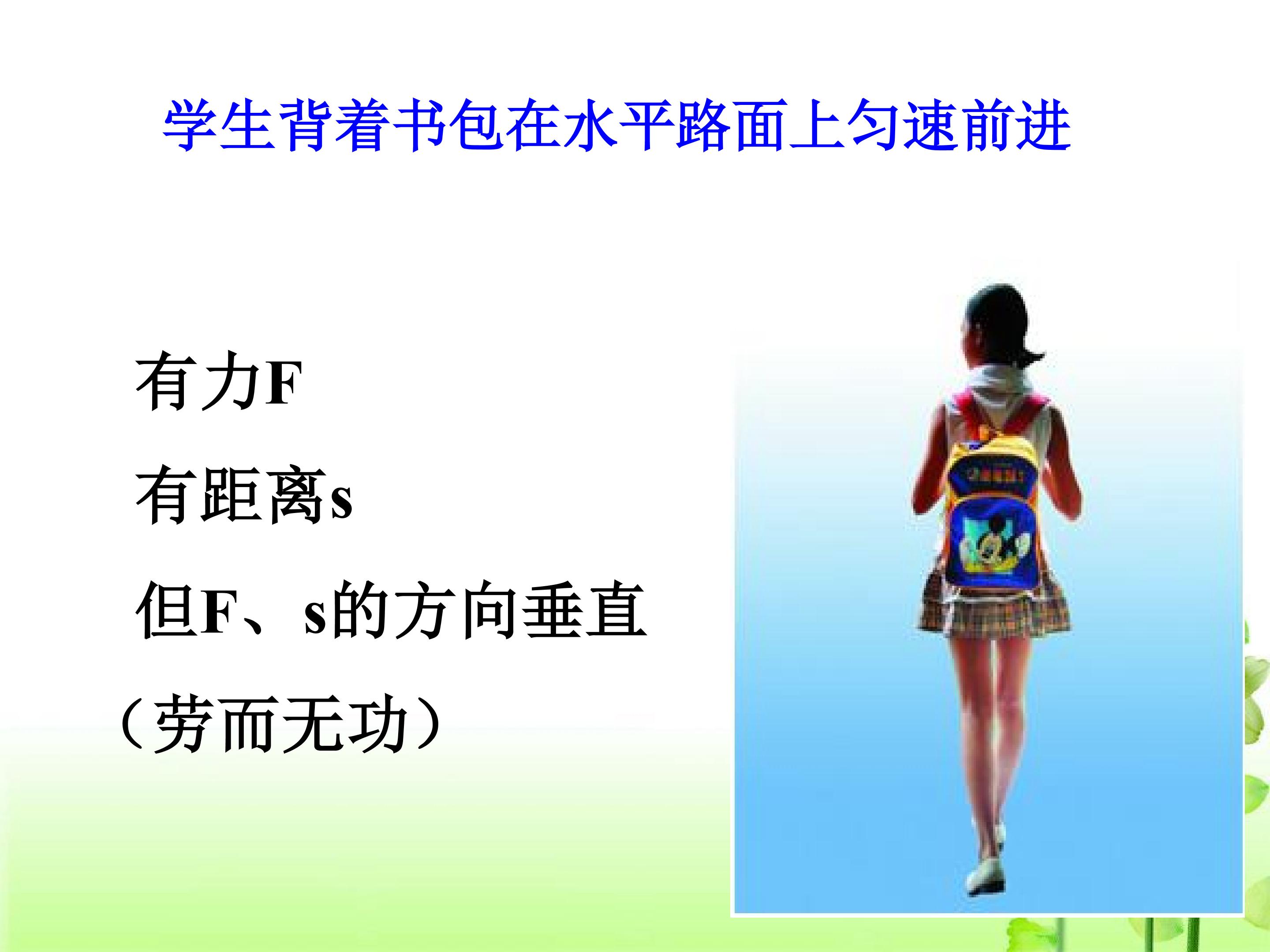 学生背着书包在水平路面上匀速前进

有力F

有距离s

但F、s的方向垂直

（劳而无功）